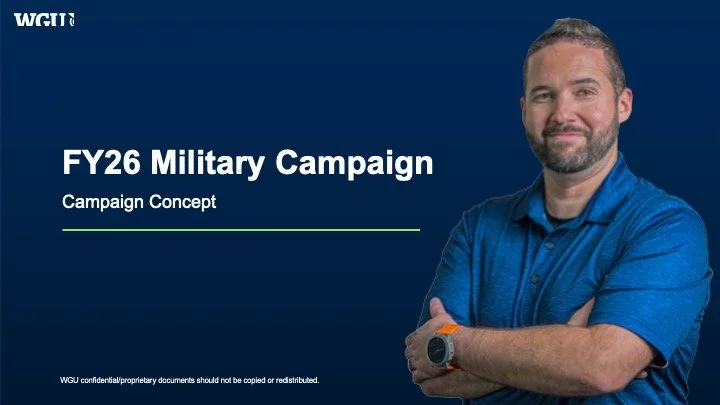 WGU

FY26 Military Campaign

Campaign Concept

WGU confidential/proprietary documents should not be copied or redistributed.